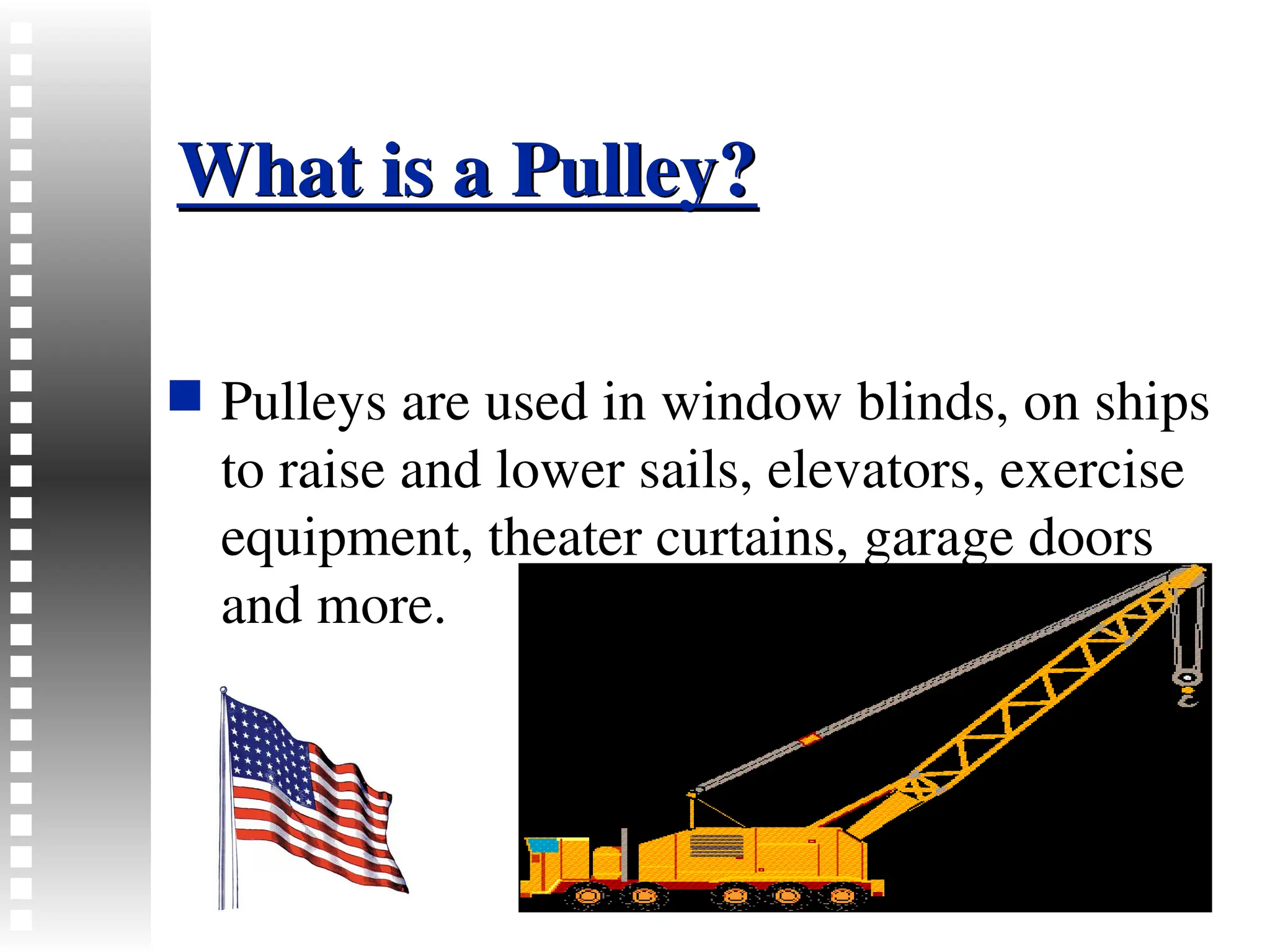 What is a Pulley?

Pulleys are used in window blinds, on ships to raise and lower sails, elevators, exercise equipment, theater curtains, garage doors and more.